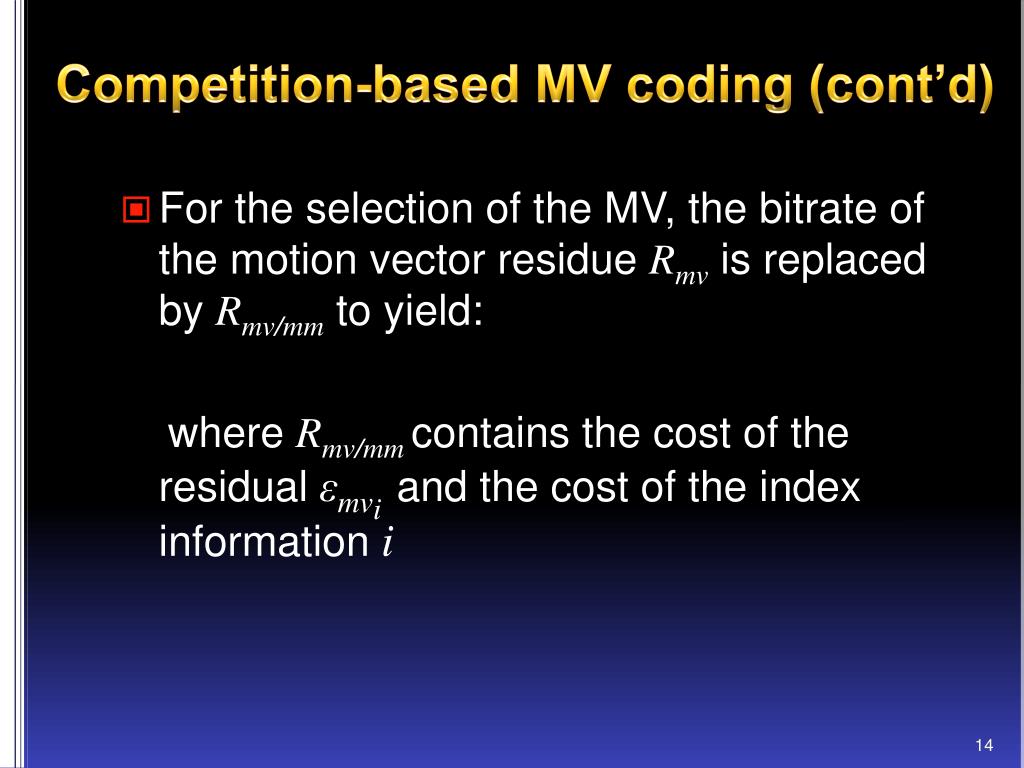 Competition-based MV coding (cont'd)

For the selection of the MV, the bitrate of the motion vector residue $R_{mv}$ is replaced by $R_{mv/mm}$ to yield:

where $R_{mv/mm}$ contains the cost of the residual $\varepsilon_{mv_i}$ and the cost of the index information $i$

14